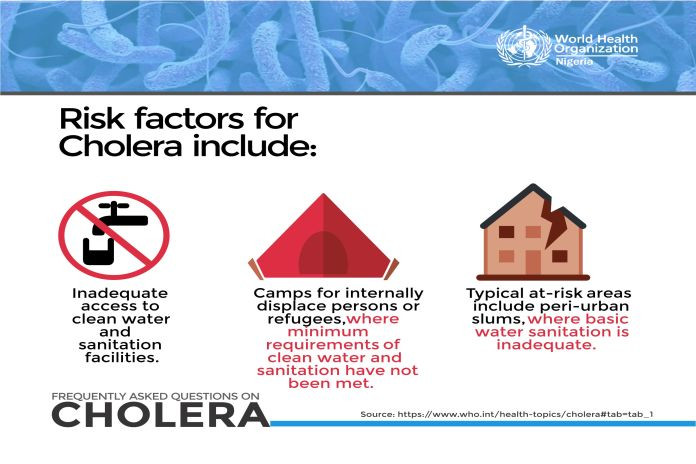 World Health Organization
Nigeria

Risk factors for Cholera include:

Inadequate access to clean water and sanitation facilities.

Camps for internally displace persons or refugees,where minimum requirements of clean water and sanitation have not been met.

Typical at-risk areas include peri-urban slums,where basic water sanitation is inadequate.

FREQUENTLY ASKED QUESTIONS ON
CHOLERA

Source: https://www.who.int/health-topics/cholera#tab=tab_1